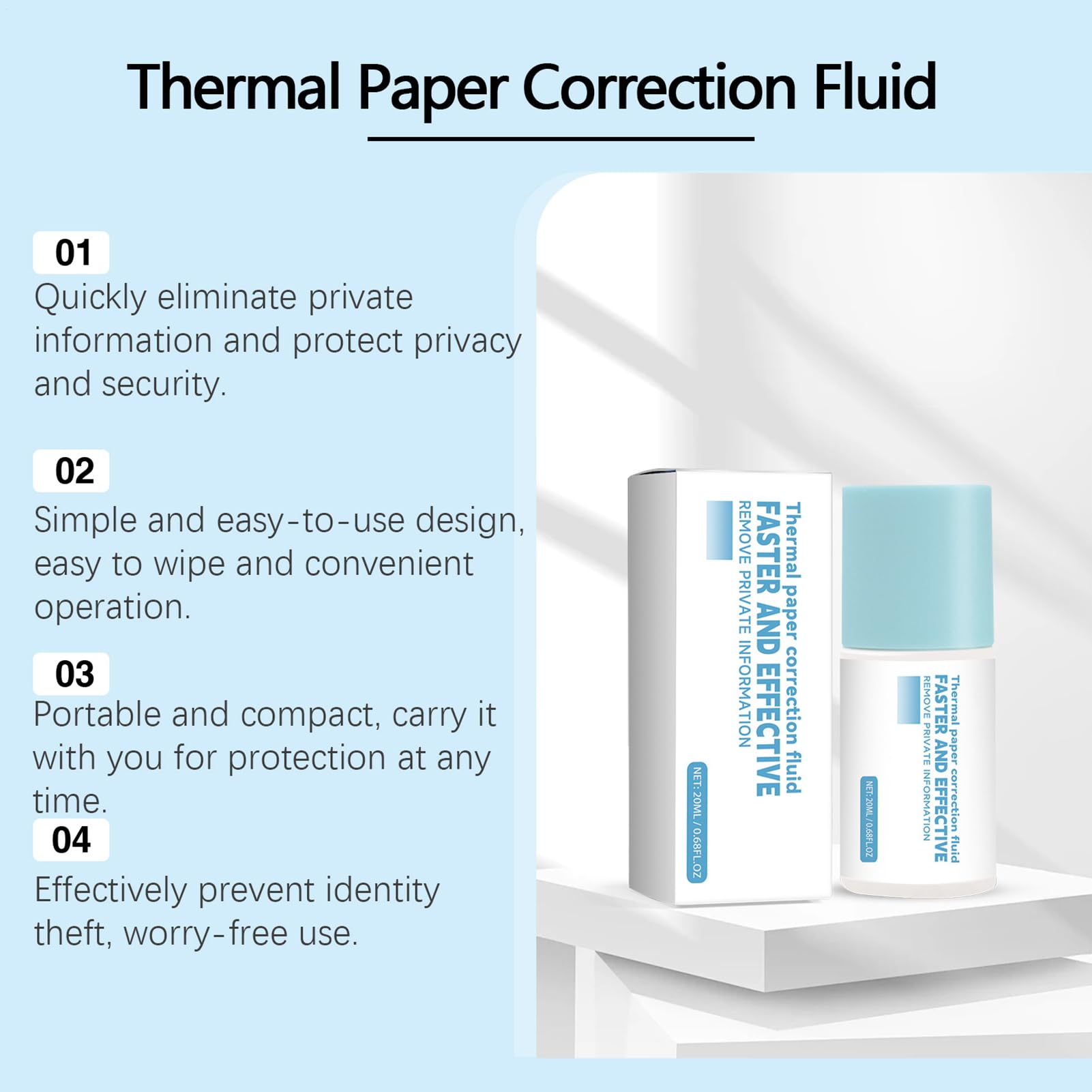 Thermal Paper Correction Fluid

01
Quickly eliminate private information and protect privacy and security.

02
Simple and easy-to-use design, easy to wipe and convenient operation.

03
Portable and compact, carry it with you for protection at any time.

04
Effectively prevent identity theft, worry-free use.

Thermal paper correction fluid
FASTER AND EFFECTIVE
REMOVE PRIVATE INFORMATION
NET: 20ML / 0.68FL.OZ

Thermal paper correction fluid
FASTER AND EFFECTIVE
REMOVE PRIVATE INFORMATION
NET: 20ML / 0.68FL.OZ